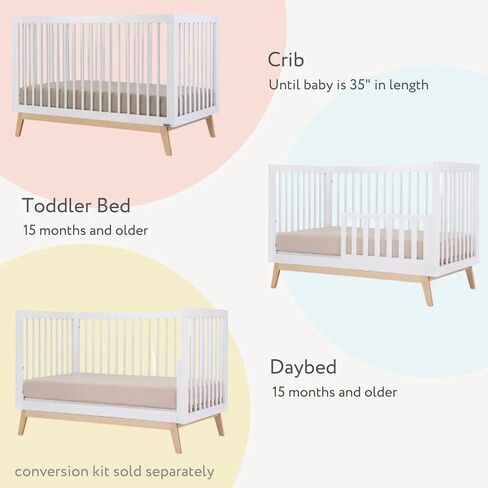 Crib
Until baby is 35" in length

Toddler Bed
15 months and older

Daybed
15 months and older

conversion kit sold separately